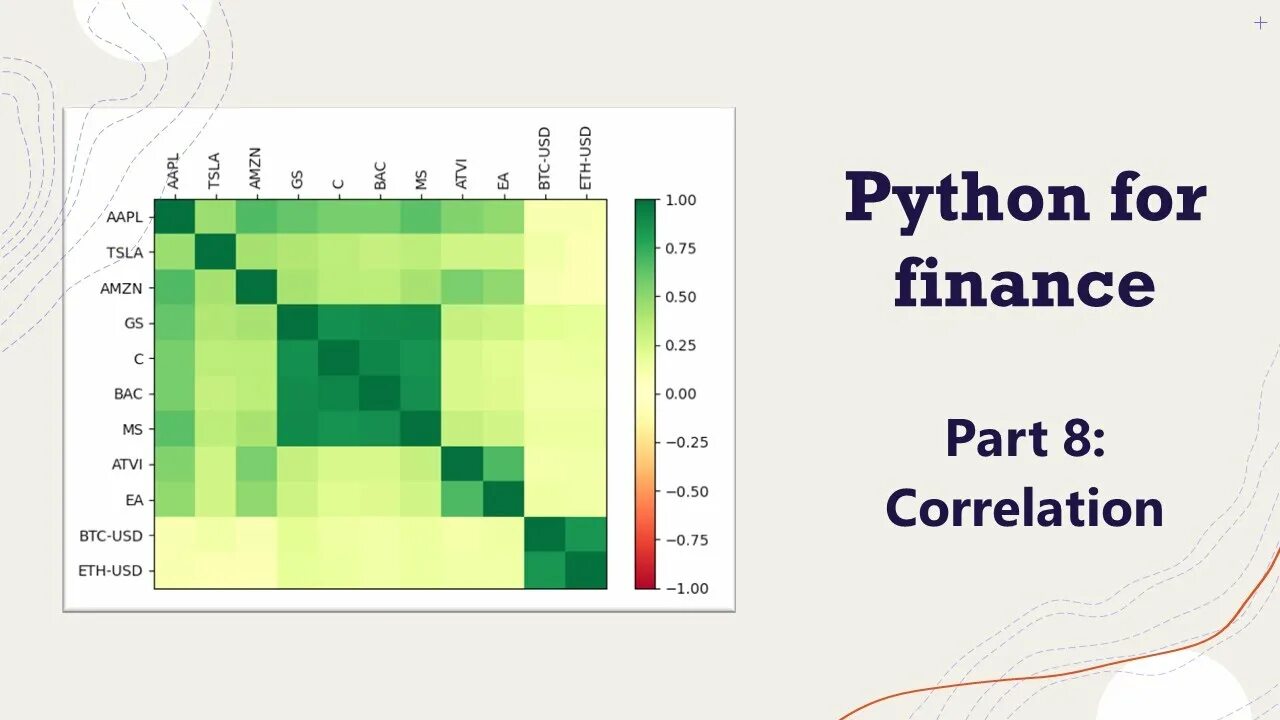 AAPL TSLA AMZN GS C BAC MS ATVI EA BTC-USD ETH-USD

AAPL
TSLA
AMZN
GS
C
BAC
MS
ATVI
EA
BTC-USD
ETH-USD

1.00
0.75
0.50
0.25
0.00
−0.25
−0.50
−0.75
−1.00

Python for finance

Part 8: Correlation